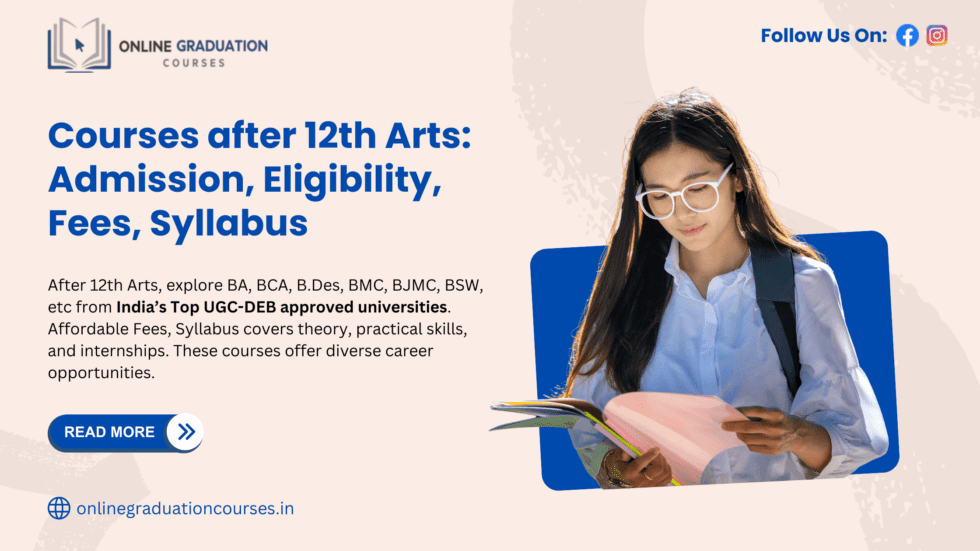 ONLINE GRADUATION
COURSES

Follow Us On:

Courses after 12th Arts: Admission, Eligibility, Fees, Syllabus

After 12th Arts, explore BA, BCA, B.Des, BMC, BJMC, BSW, etc from India's Top UGC-DEB approved universities. Affordable Fees, Syllabus covers theory, practical skills, and internships. These courses offer diverse career opportunities.

READ MORE

onlinegraduationcourses.in